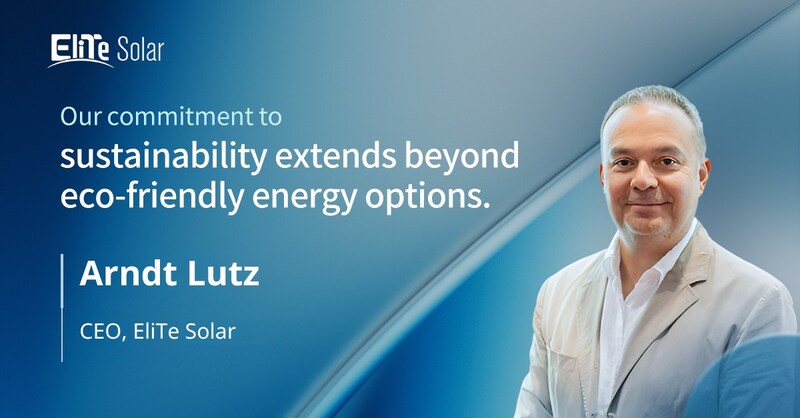 EliTe Solar

Our commitment to sustainability extends beyond eco-friendly energy options.

Arndt Lutz

CEO, EliTe Solar